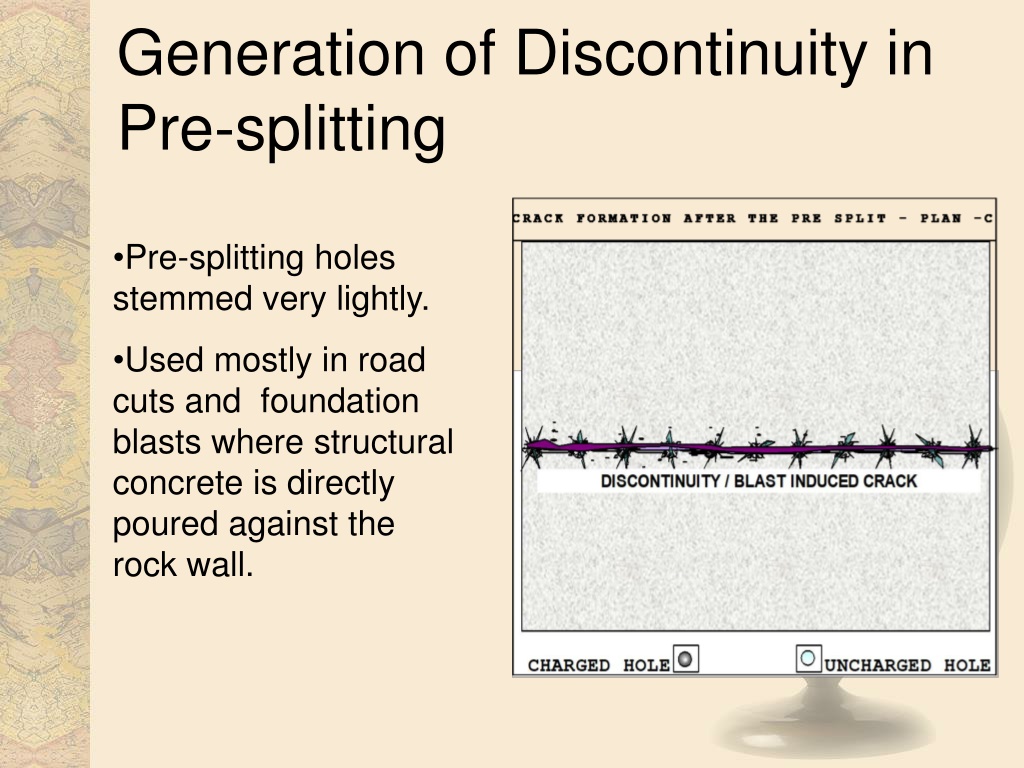 Generation of Discontinuity in Pre-splitting

•Pre-splitting holes stemmed very lightly.

•Used mostly in road cuts and foundation blasts where structural concrete is directly poured against the rock wall.

CRACK FORMATION AFTER THE PRE SPLIT - PLAN -C

DISCONTINUITY / BLAST INDUCED CRACK

CHARGED HOLE

UNCHARGED HOLE